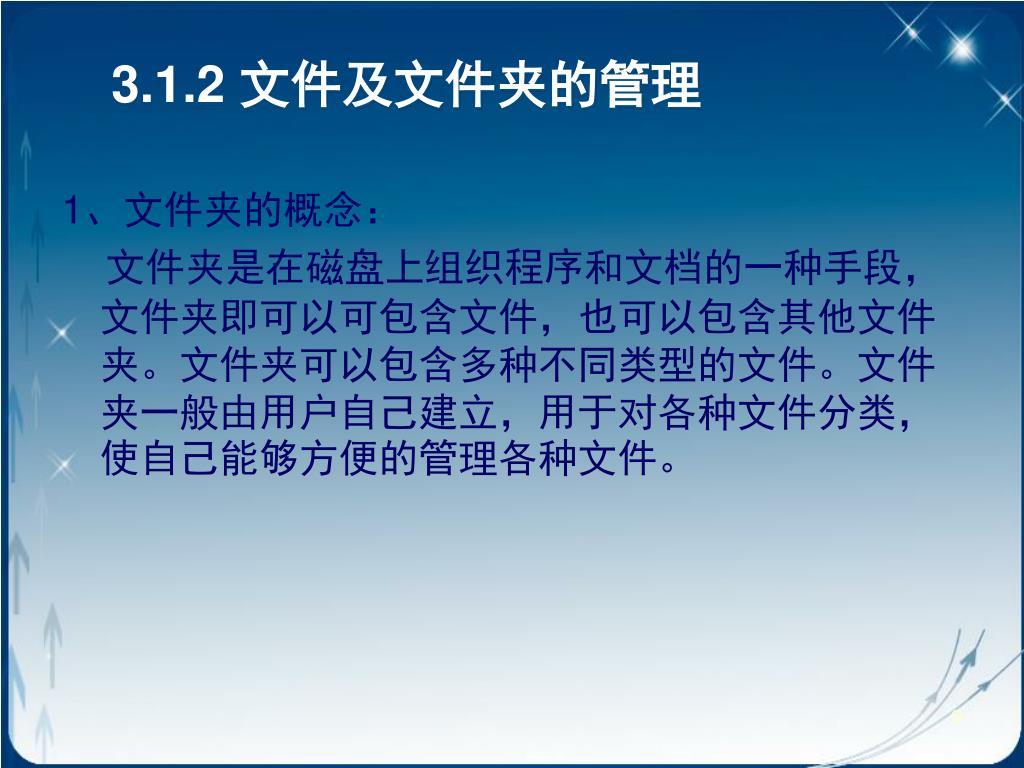 3.1.2 文件及文件夹的管理

1、文件夹的概念：

文件夹是在磁盘上组织程序和文档的一种手段，文件夹即可以可包含文件，也可以包含其他文件夹。文件夹可以包含多种不同类型的文件。文件夹一般由用户自己建立，用于对各种文件分类，使自己能够方便的管理各种文件。